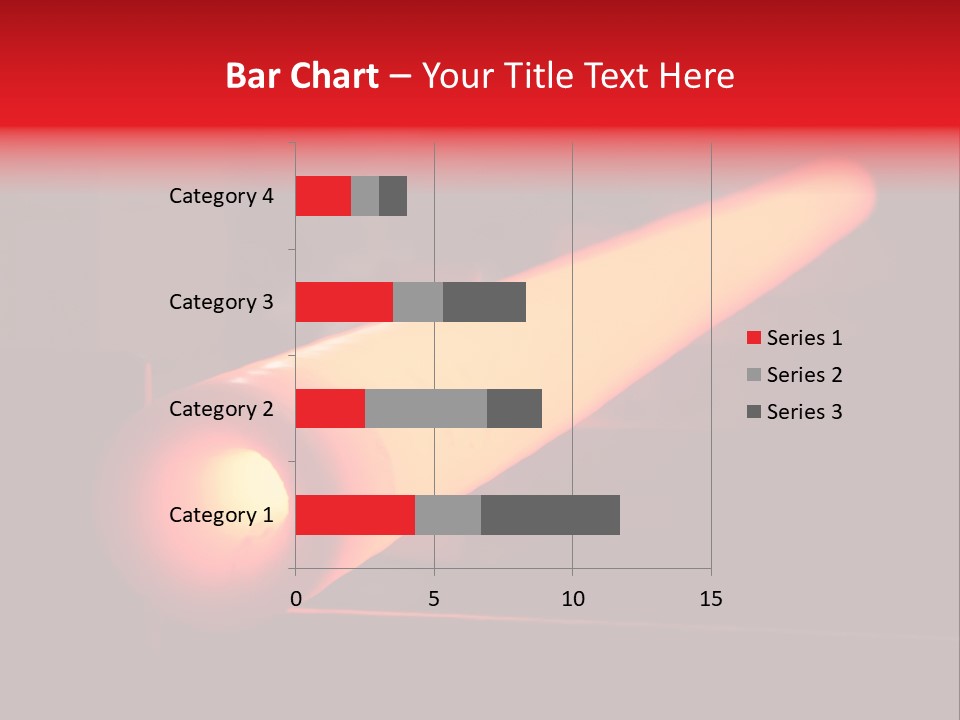 Bar Chart – Your Title Text Here

Category 4
Category 3
Category 2
Category 1

0 5 10 15

Series 1
Series 2
Series 3